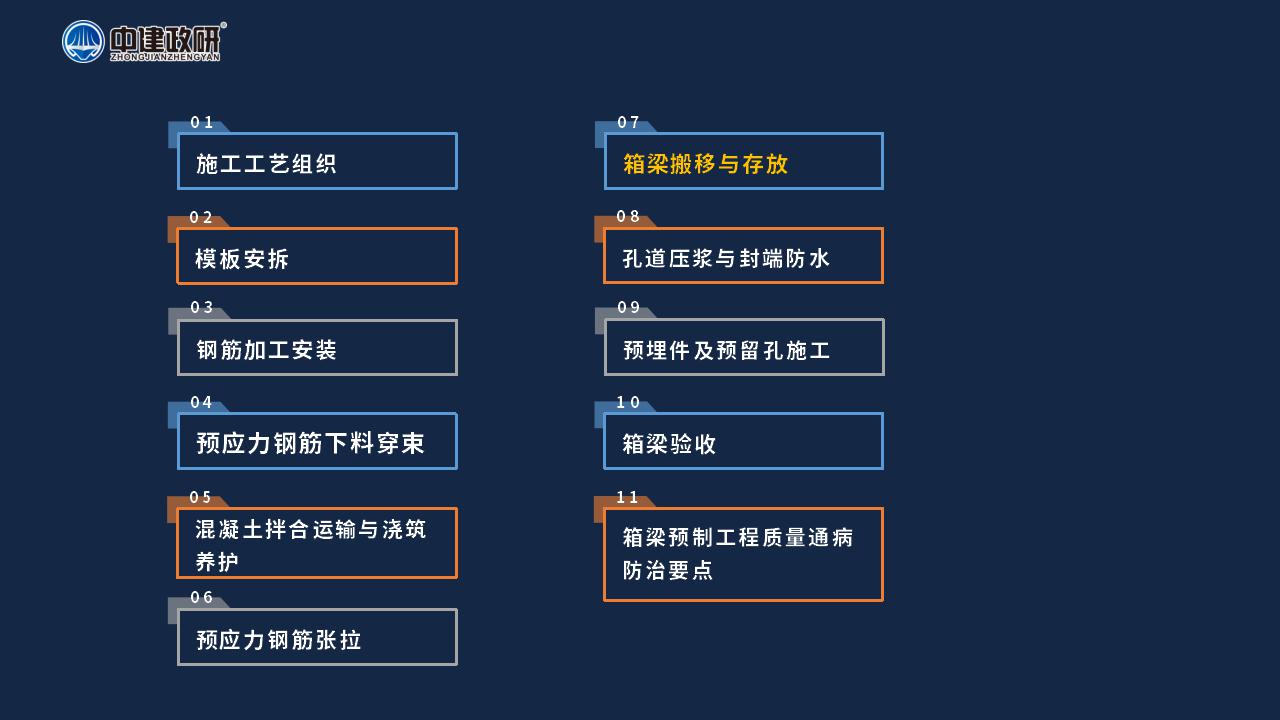 中建政研®
ZHONGJIANZHENGYAN

01
施工工艺组织

02
模板安拆

03
钢筋加工安装

04
预应力钢筋下料穿束

05
混凝土拌合运输与浇筑养护

06
预应力钢筋张拉

07
箱梁搬移与存放

08
孔道压浆与封端防水

09
预埋件及预留孔施工

10
箱梁验收

11
箱梁预制工程质量通病防治要点